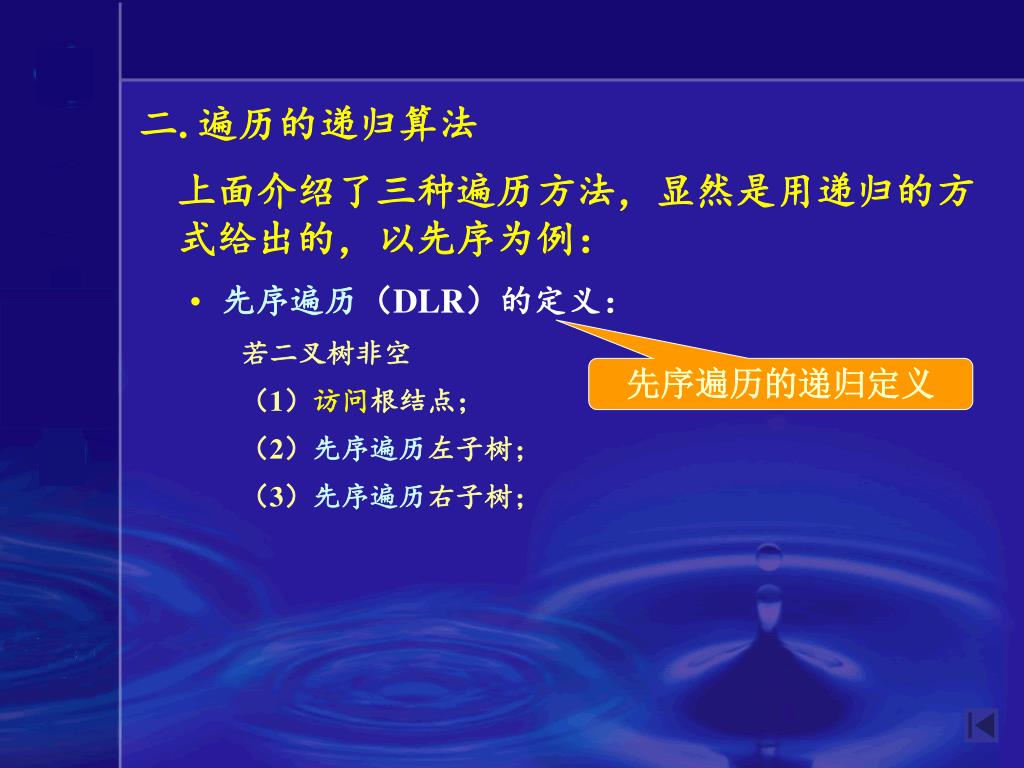 二. 遍历的递归算法

上面介绍了三种遍历方法，显然是用递归的方式给出的，以先序为例：

• 先序遍历（DLR）的定义：

若二叉树非空

（1）访问根结点；

（2）先序遍历左子树；

（3）先序遍历右子树；

先序遍历的递归定义